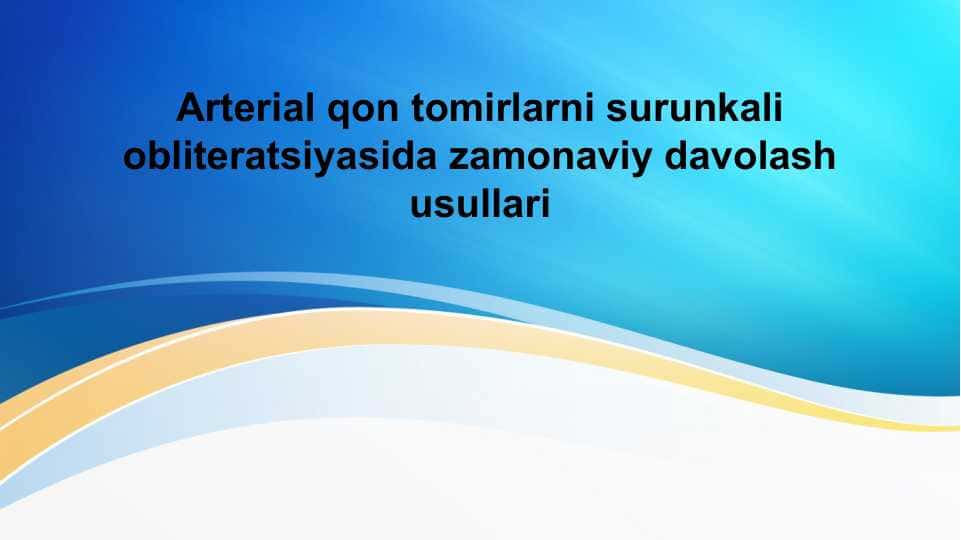 Arterial qon tomirlarni surunkali obliteratsiyasida zamonaviy davolash usullari